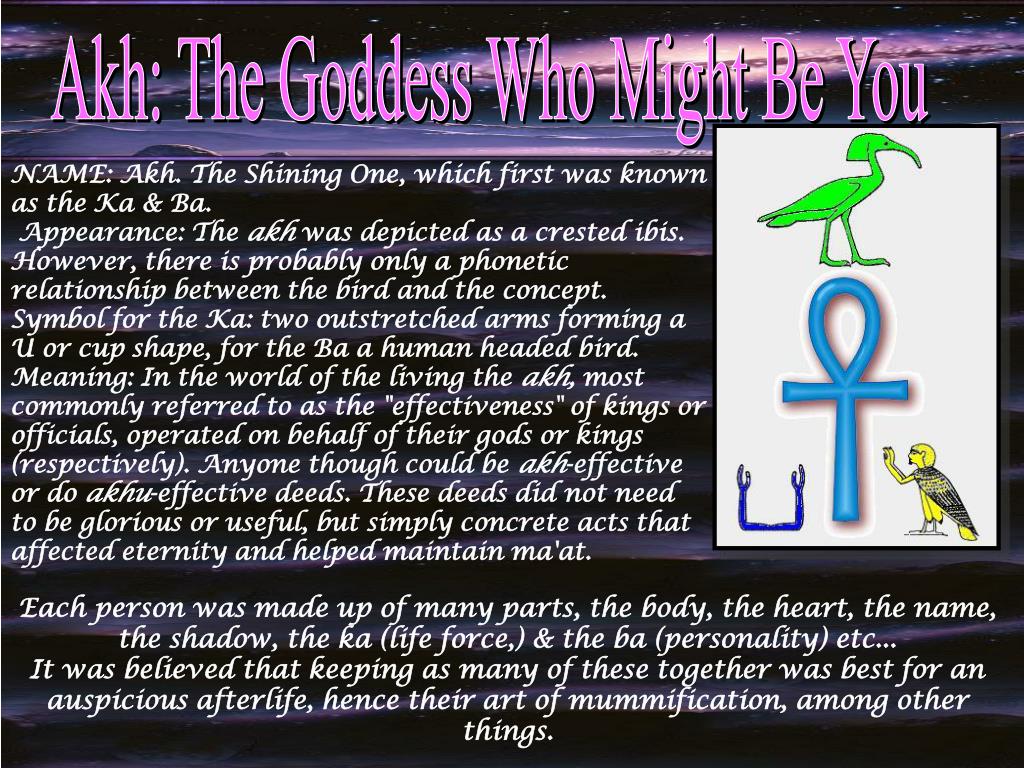 Akh: The Goddess Who Might Be You

NAME: Akh. The Shining One, which first was known as the Ka & Ba.
Appearance: The akh was depicted as a crested ibis. However, there is probably only a phonetic relationship between the bird and the concept. Symbol for the Ka: two outstretched arms forming a U or cup shape, for the Ba a human headed bird.
Meaning: In the world of the living the akh, most commonly referred to as the "effectiveness" of kings or officials, operated on behalf of their gods or kings (respectively). Anyone though could be akh-effective or do akhu-effective deeds. These deeds did not need to be glorious or useful, but simply concrete acts that affected eternity and helped maintain ma'at.

Each person was made up of many parts, the body, the heart, the name, the shadow, the ka (life force,) & the ba (personality) etc...
It was believed that keeping as many of these together was best for an auspicious afterlife, hence their art of mummification, among other things.